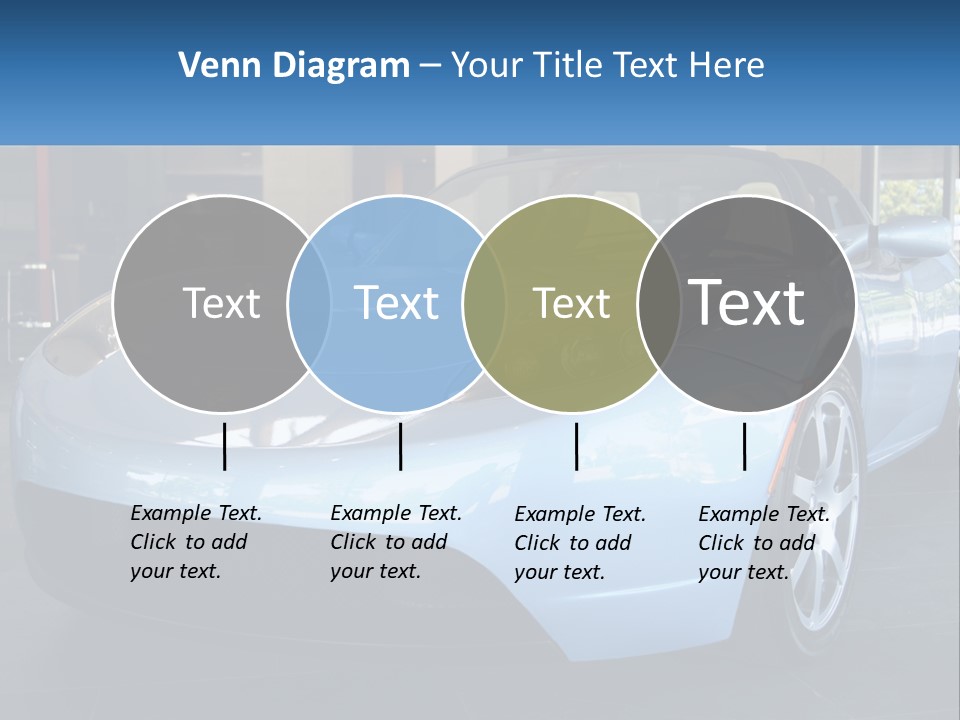 Venn Diagram – Your Title Text Here

Text

Text

Text

Text

Example Text. Click to add your text.

Example Text. Click to add your text.

Example Text. Click to add your text.

Example Text. Click to add your text.